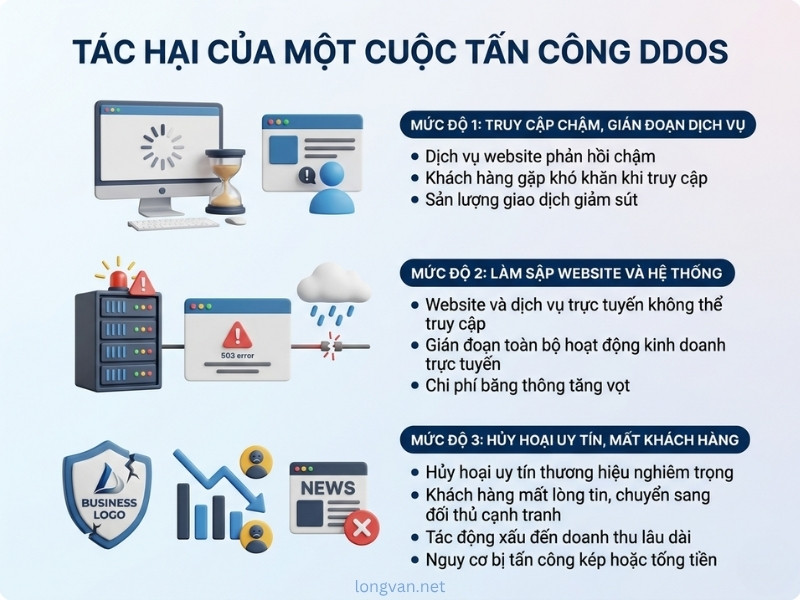 TÁC HẠI CỦA MỘT CUỘC TẤN CÔNG DDOS

MỨC ĐỘ 1: TRUY CẬP CHẬM, GIÁN ĐOẠN DỊCH VỤ
• Dịch vụ website phản hồi chậm
• Khách hàng gặp khó khăn khi truy cập
• Sản lượng giao dịch giảm sút

503 error

MỨC ĐỘ 2: LÀM SẬP WEBSITE VÀ HỆ THỐNG
• Website và dịch vụ trực tuyến không thể truy cập
• Gián đoạn toàn bộ hoạt động kinh doanh trực tuyến
• Chi phí băng thông tăng vọt

BUSINESS LOGO

NEWS

MỨC ĐỘ 3: HỦY HOẠI UY TÍN, MẤT KHÁCH HÀNG
• Hủy hoại uy tín thương hiệu nghiêm trọng
• Khách hàng mất lòng tin, chuyển sang đối thủ cạnh tranh
• Tác động xấu đến doanh thu lâu dài
• Nguy cơ bị tấn công kép hoặc tống tiền

longvan.net